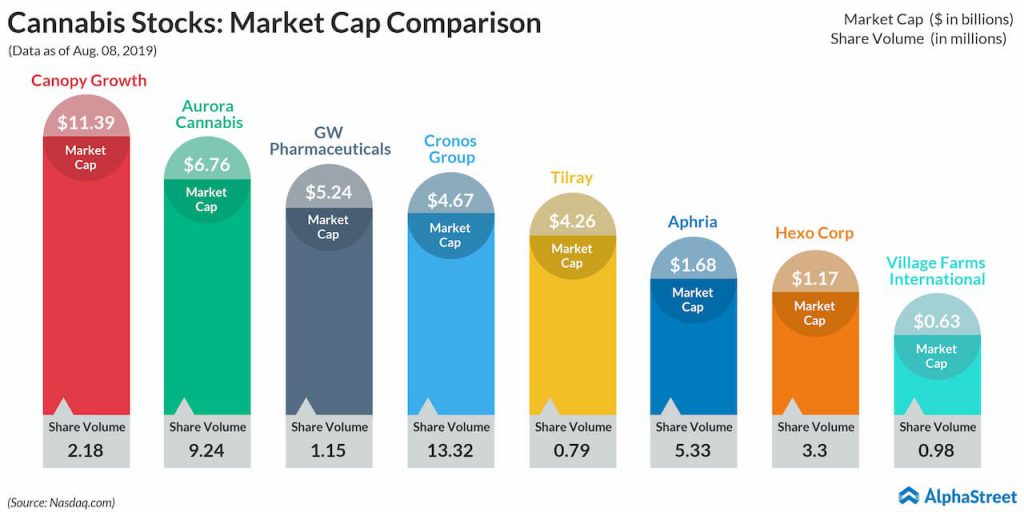 Cannabis Stocks: Market Cap Comparison
(Data as of Aug. 08, 2019)

Market Cap ($ in billions)
Share Volume (in millions)

Canopy Growth
$11.39
Market Cap
Share Volume
2.18

Aurora Cannabis
$6.76
Market Cap
Share Volume
9.24

GW Pharmaceuticals
$5.24
Market Cap
Share Volume
1.15

Cronos Group
$4.67
Market Cap
Share Volume
13.32

Tilray
$4.26
Market Cap
Share Volume
0.79

Aphria
$1.68
Market Cap
Share Volume
5.33

Hexo Corp
$1.17
Market Cap
Share Volume
3.3

Village Farms International
$0.63
Market Cap
Share Volume
0.98

(Source: Nasdaq.com)

AlphaStreet